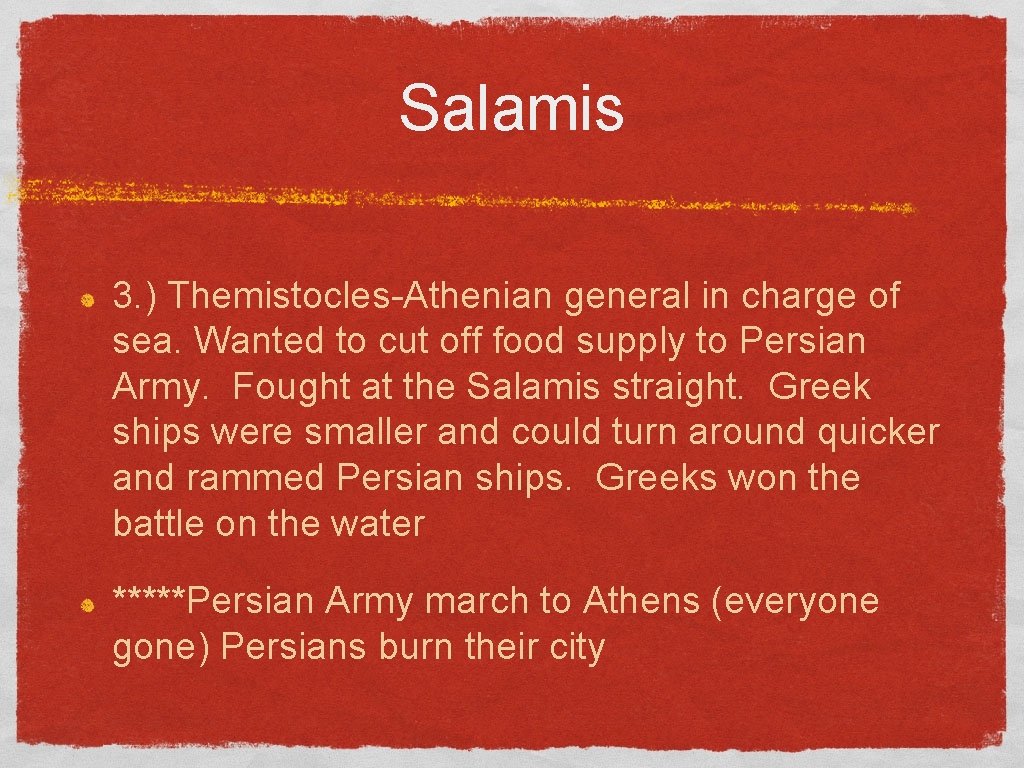 Salamis

3.) Themistocles-Athenian general in charge of sea. Wanted to cut off food supply to Persian Army. Fought at the Salamis straight. Greek ships were smaller and could turn around quicker and rammed Persian ships. Greeks won the battle on the water

*****Persian Army march to Athens (everyone gone) Persians burn their city